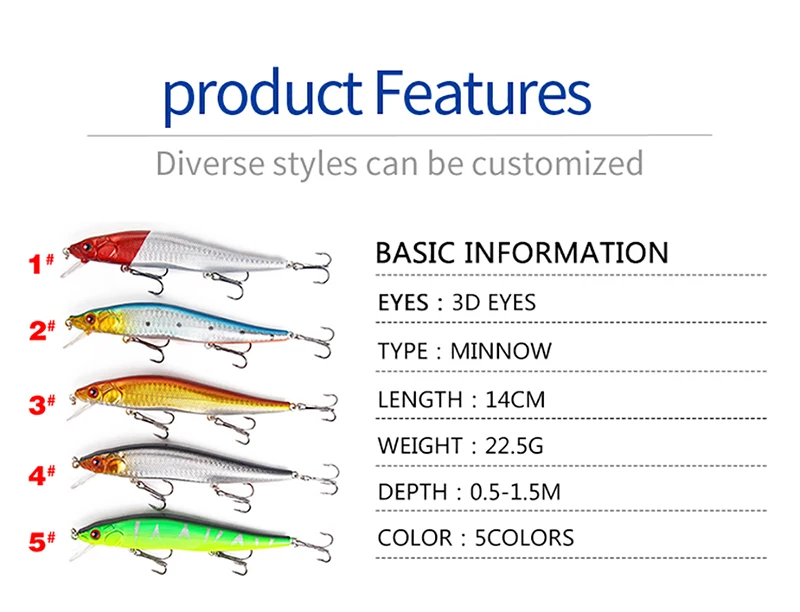 product Features

Diverse styles can be customized

1#

2#

3#

4#

5#

BASIC INFORMATION

EYES : 3D EYES

TYPE : MINNOW

LENGTH : 14CM

WEIGHT : 22.5G

DEPTH : 0.5-1.5M

COLOR : 5COLORS